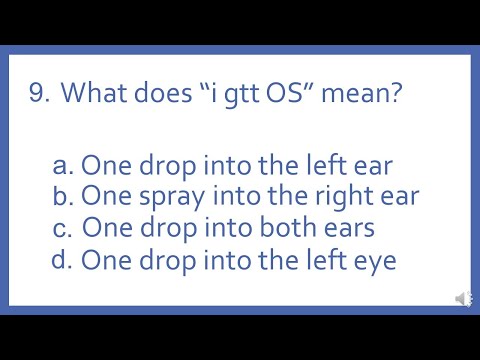 9. What does “i gtt OS” mean?

a. One drop into the left ear
b. One spray into the right ear
c. One drop into both ears
d. One drop into the left eye